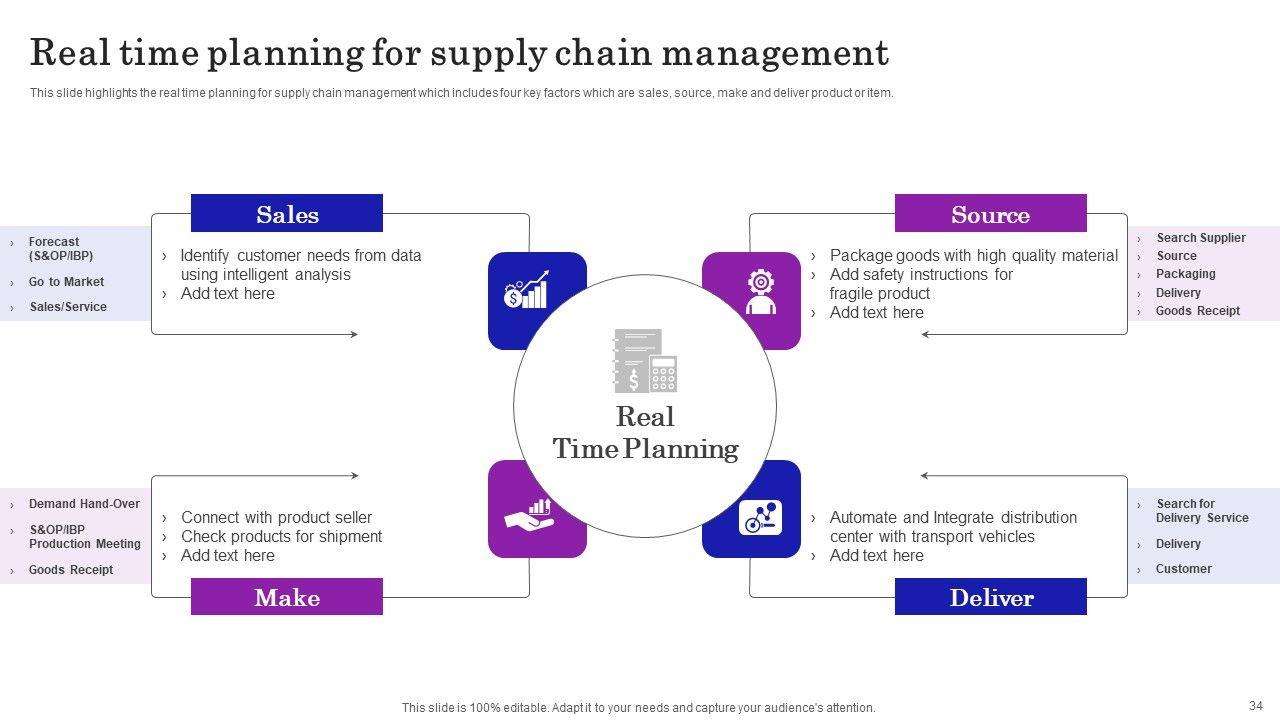 Real time planning for supply chain management

This slide highlights the real time planning for supply chain management which includes four key factors which are sales, source, make and deliver product or item.

› Forecast (S&OP/IBP)
› Go to Market
› Sales/Service

Sales

› Identify customer needs from data using intelligent analysis
› Add text here

Source

› Package goods with high quality material
› Add safety instructions for fragile product
› Add text here

› Search Supplier
› Source
› Packaging
› Delivery
› Goods Receipt

Real Time Planning

› Demand Hand-Over
› S&OP/IBP Production Meeting
› Goods Receipt

› Connect with product seller
› Check products for shipment
› Add text here

Make

› Automate and Integrate distribution center with transport vehicles
› Add text here

Deliver

› Search for Delivery Service
› Delivery
› Customer

This slide is 100% editable. Adapt it to your needs and capture your audience's attention.

34